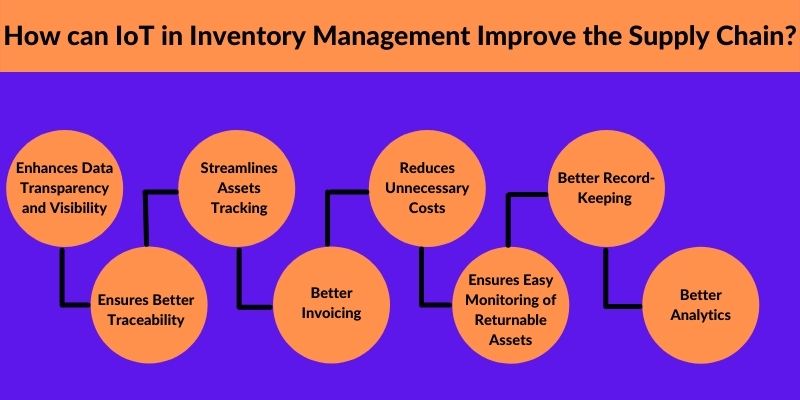 How can IoT in Inventory Management Improve the Supply Chain?

Enhances Data Transparency and Visibility

Ensures Better Traceability

Streamlines Assets Tracking

Better Invoicing

Reduces Unnecessary Costs

Ensures Easy Monitoring of Returnable Assets

Better Record-Keeping

Better Analytics